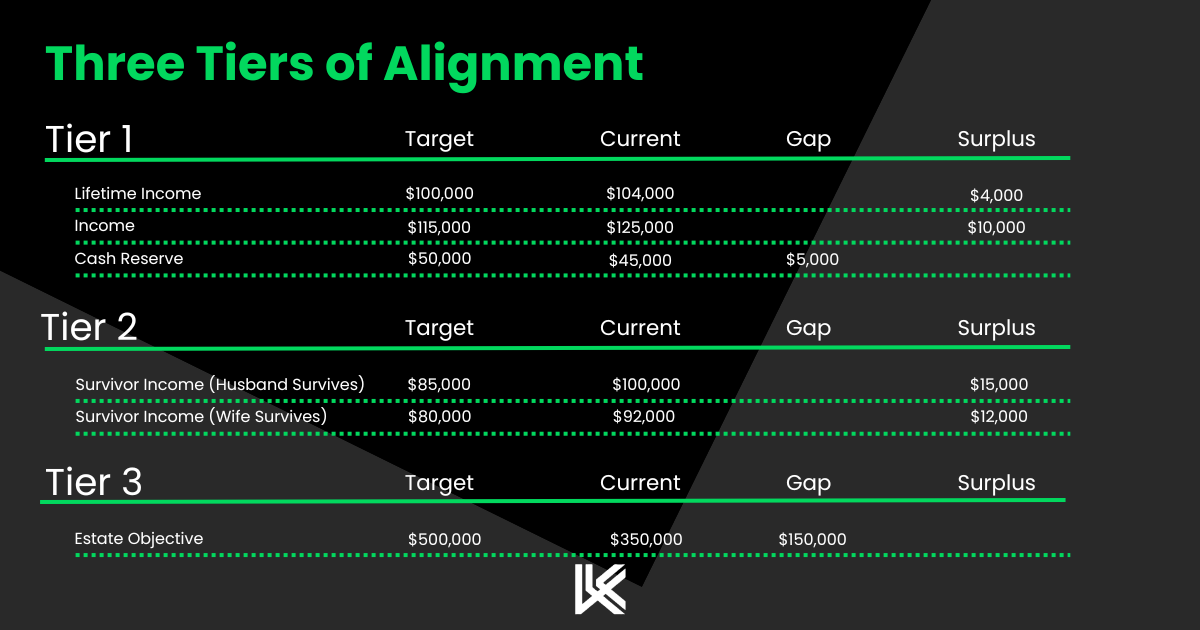 Three Tiers of Alignment

| Tier 1 | Target | Current | Gap | Surplus |
|---|---|---|---|---|
| Lifetime Income | \$100,000 | \$104,000 | | \$4,000 |
| Income | \$115,000 | \$125,000 | | \$10,000 |
| Cash Reserve | \$50,000 | \$45,000 | \$5,000 | |

| Tier 2 | Target | Current | Gap | Surplus |
|---|---|---|---|---|
| Survivor Income (Husband Survives) | \$85,000 | \$100,000 | | \$15,000 |
| Survivor Income (Wife Survives) | \$80,000 | \$92,000 | | \$12,000 |

| Tier 3 | Target | Current | Gap | Surplus |
|---|---|---|---|---|
| Estate Objective | \$500,000 | \$350,000 | \$150,000 | |